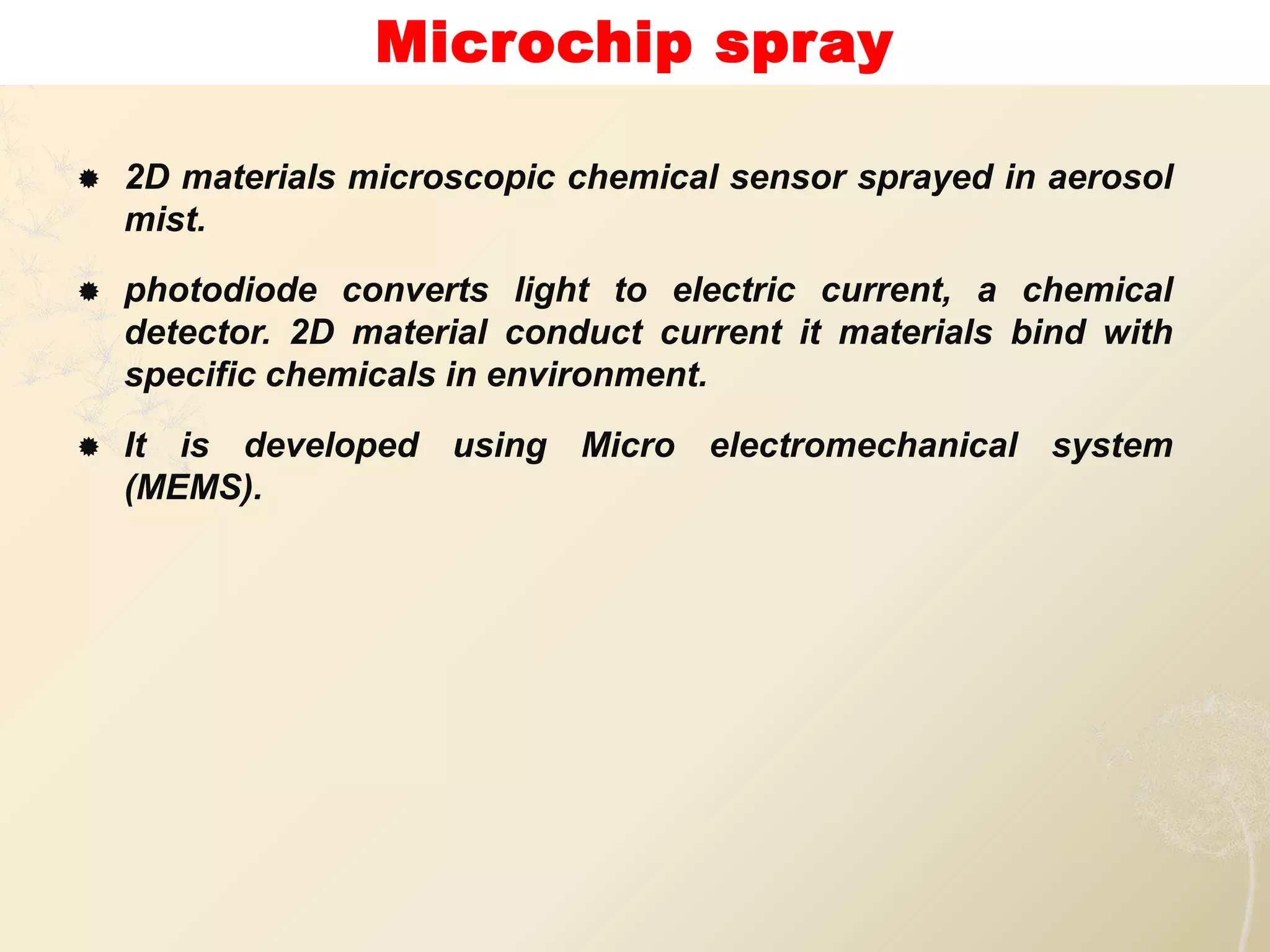 Microchip spray

2D materials microscopic chemical sensor sprayed in aerosol mist.

photodiode converts light to electric current, a chemical detector. 2D material conduct current it materials bind with specific chemicals in environment.

It is developed using Micro electromechanical system (MEMS).